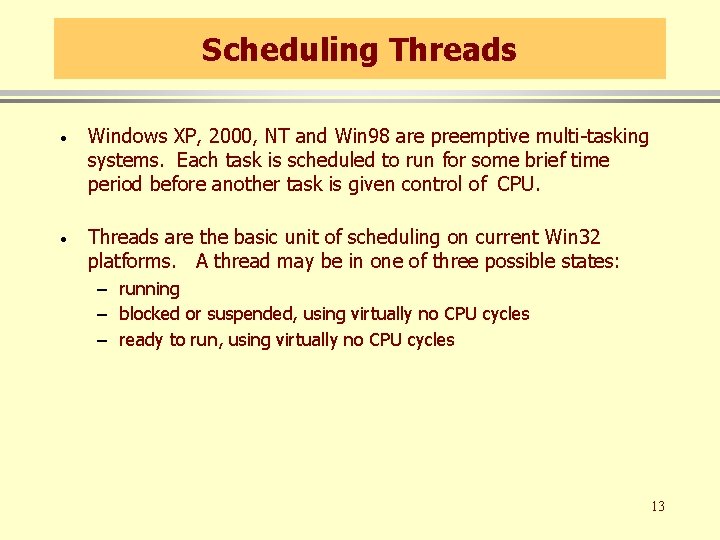 Scheduling Threads

• Windows XP, 2000, NT and Win98 are preemptive multi-tasking systems. Each task is scheduled to run for some brief time period before another task is given control of CPU.

• Threads are the basic unit of scheduling on current Win32 platforms. A thread may be in one of three possible states:
– running
– blocked or suspended, using virtually no CPU cycles
– ready to run, using virtually no CPU cycles

13